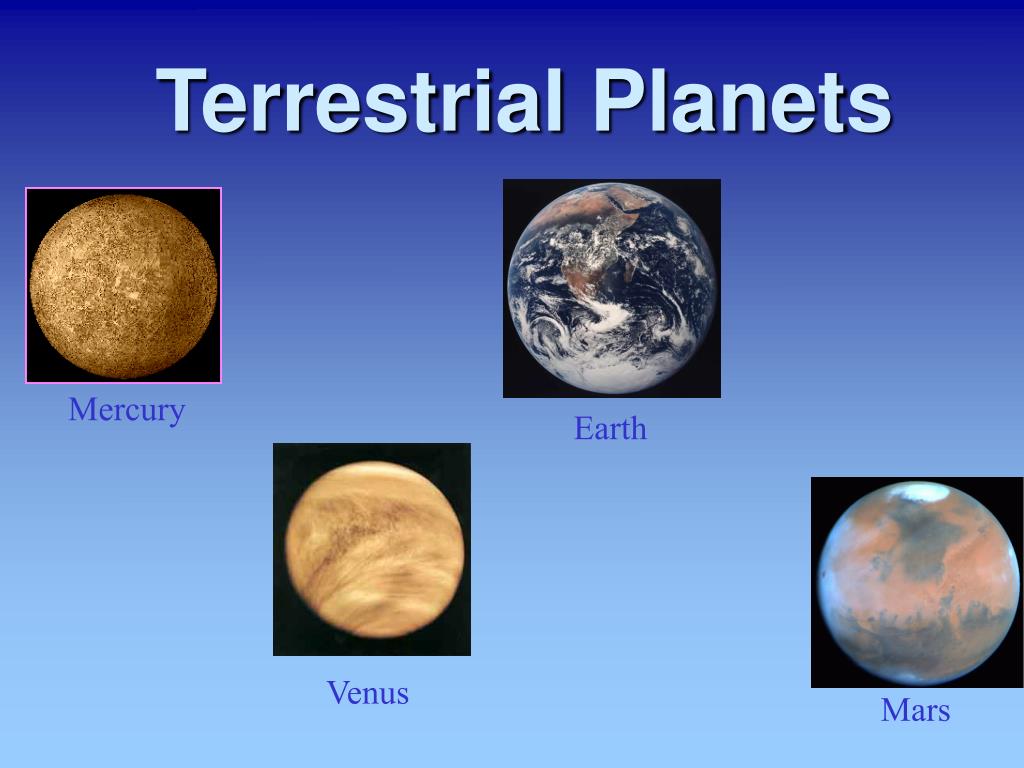 Terrestrial Planets

Mercury

Earth

Venus

Mars